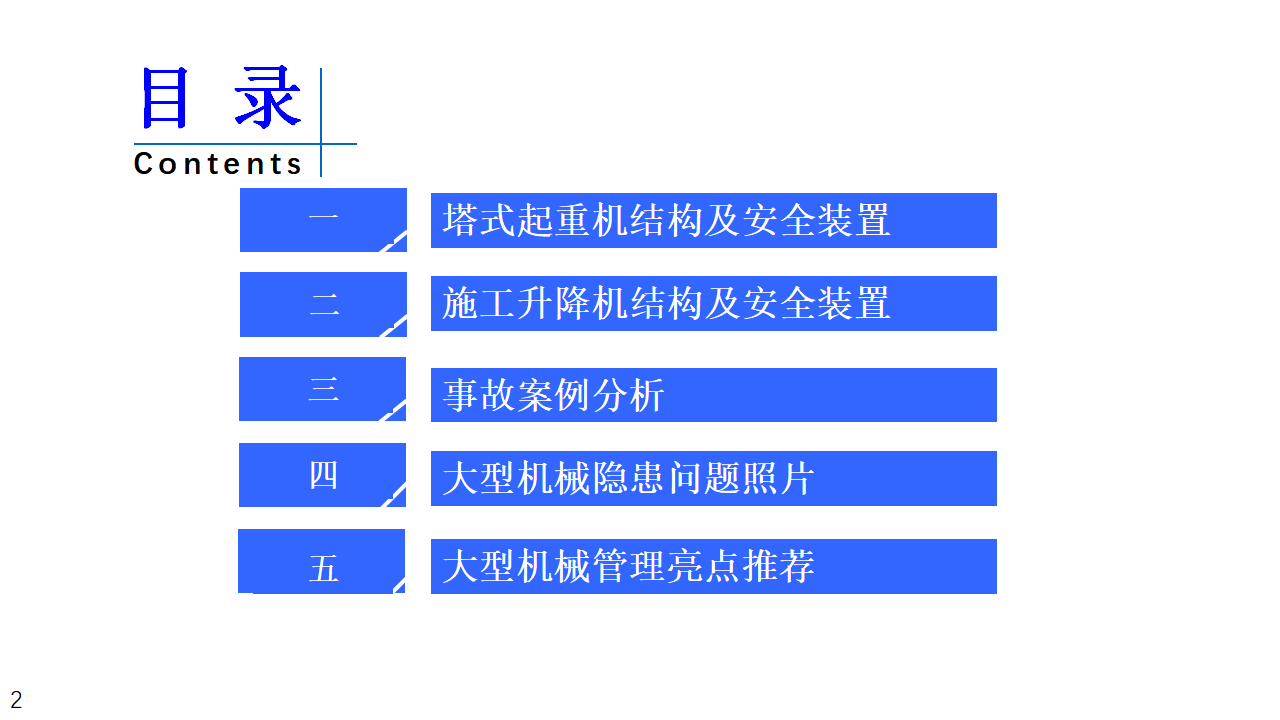 目 录

Contents

一

塔式起重机结构及安全装置

二

施工升降机结构及安全装置

三

事故案例分析

四

大型机械隐患问题照片

五

大型机械管理亮点推荐

2